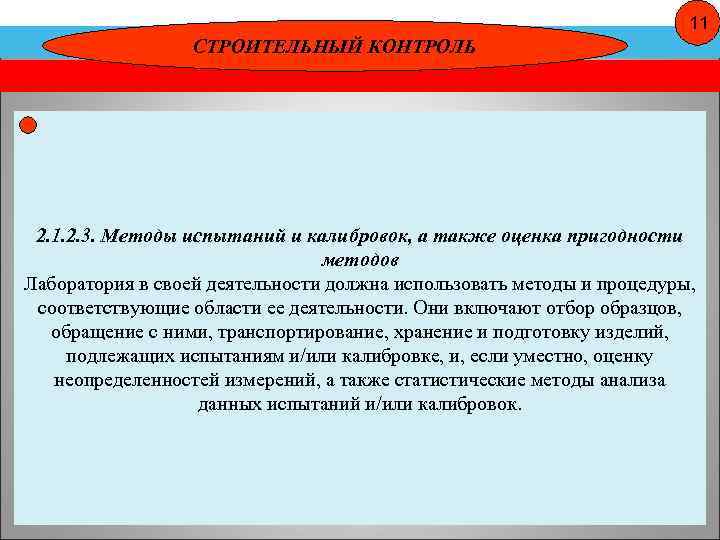 11

СТРОИТЕЛЬНЫЙ КОНТРОЛЬ

2.1.2.3. Методы испытаний и калибровок, а также оценка пригодности методов

Лаборатория в своей деятельности должна использовать методы и процедуры, соответствующие области ее деятельности. Они включают отбор образцов, обращение с ними, транспортирование, хранение и подготовку изделий, подлежащих испытаниям и/или калибровке, и, если уместно, оценку неопределенностей измерений, а также статистические методы анализа данных испытаний и/или калибровок.